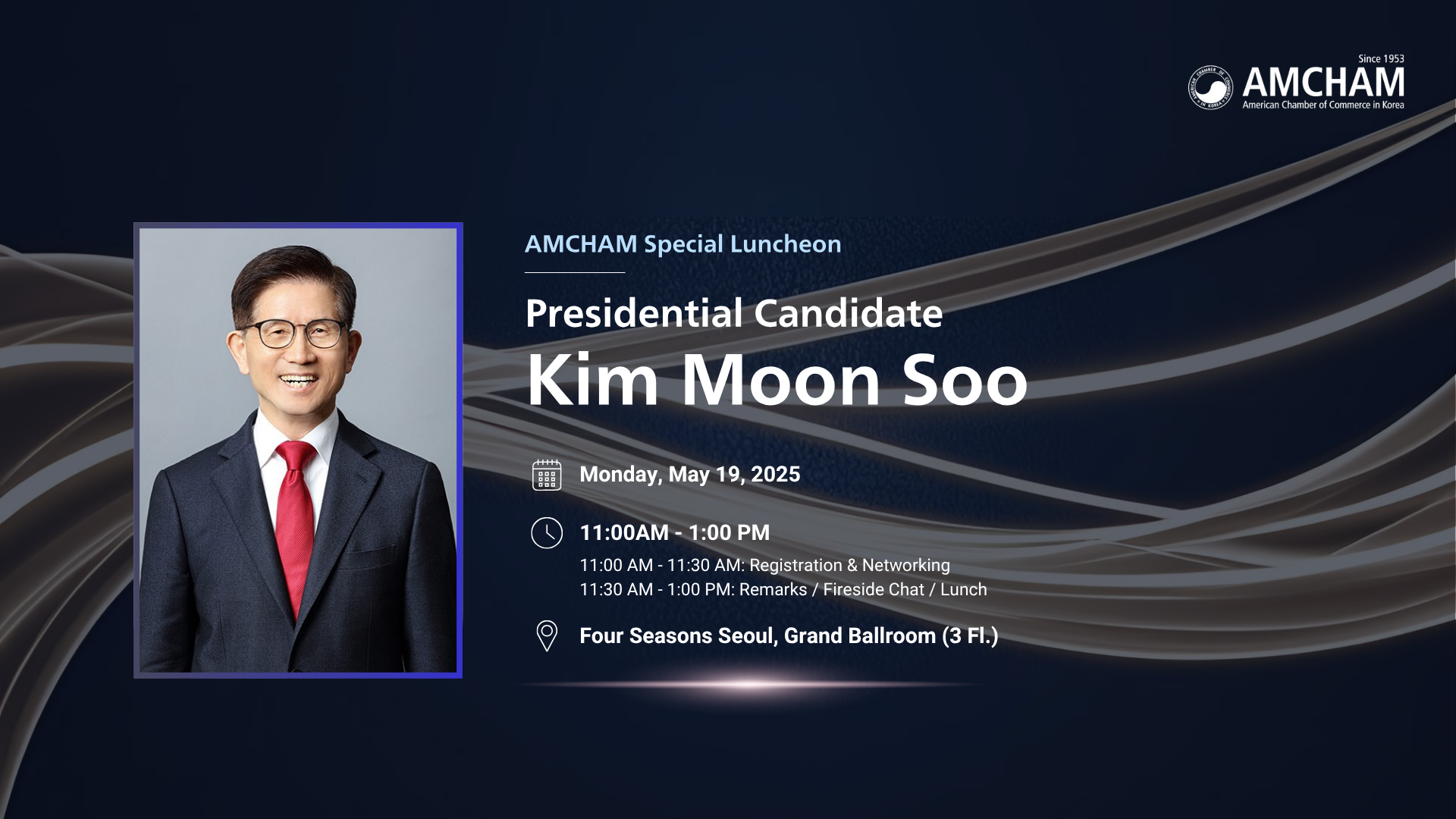 Since 1953
AMCHAM
American Chamber of Commerce in Korea

AMCHAM Special Luncheon

Presidential Candidate
Kim Moon Soo

Monday, May 19, 2025

11:00AM - 1:00 PM
11:00 AM - 11:30 AM: Registration & Networking
11:30 AM - 1:00 PM: Remarks / Fireside Chat / Lunch

Four Seasons Seoul, Grand Ballroom (3 Fl.)